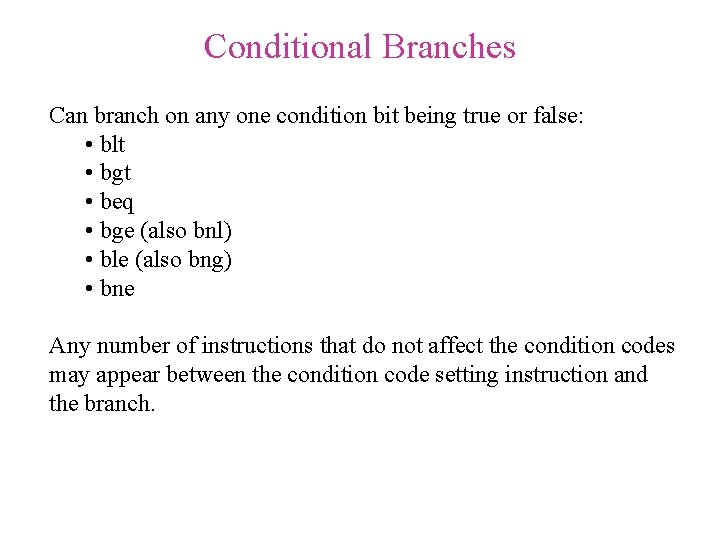 Conditional Branches

Can branch on any one condition bit being true or false:
• blt
• bgt
• beq
• bge (also bnl)
• ble (also bng)
• bne

Any number of instructions that do not affect the condition codes may appear between the condition code setting instruction and the branch.